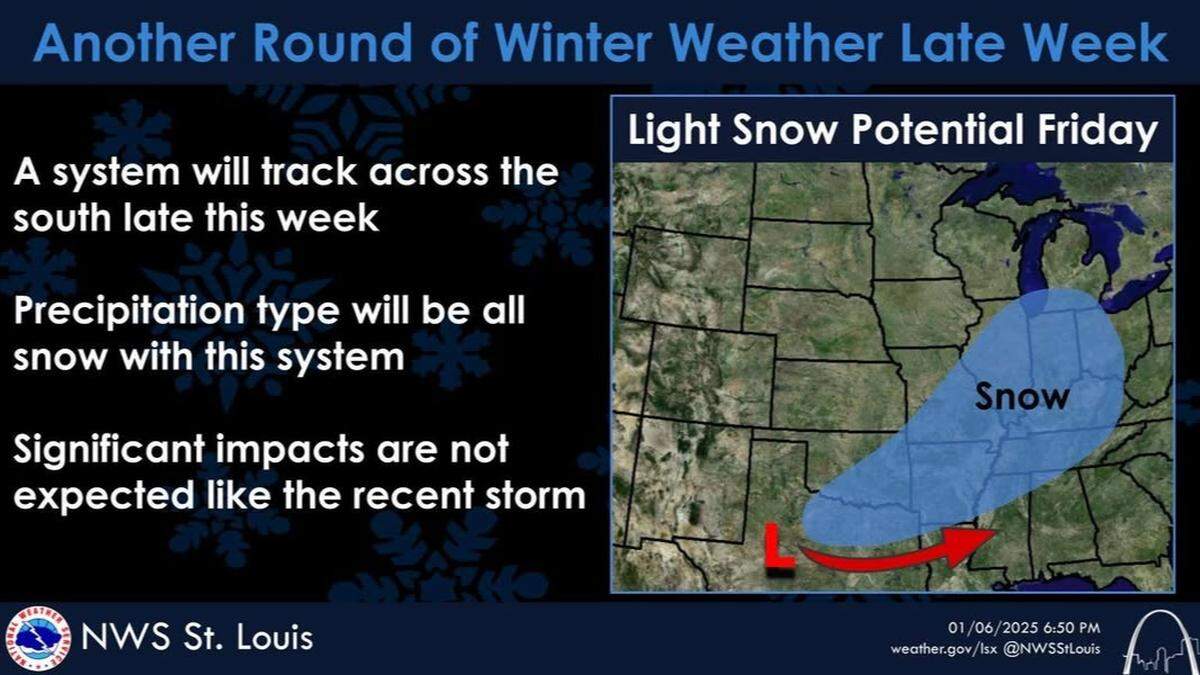 Another Round of Winter Weather Late Week

A system will track across the south late this week

Precipitation type will be all snow with this system

Significant impacts are not expected like the recent storm

Light Snow Potential Friday

Snow

L

NATIONAL WEATHER SERVICE

NWS St. Louis

01/06/2025 6:50 PM
weather.gov/lsx @NWSStLouis